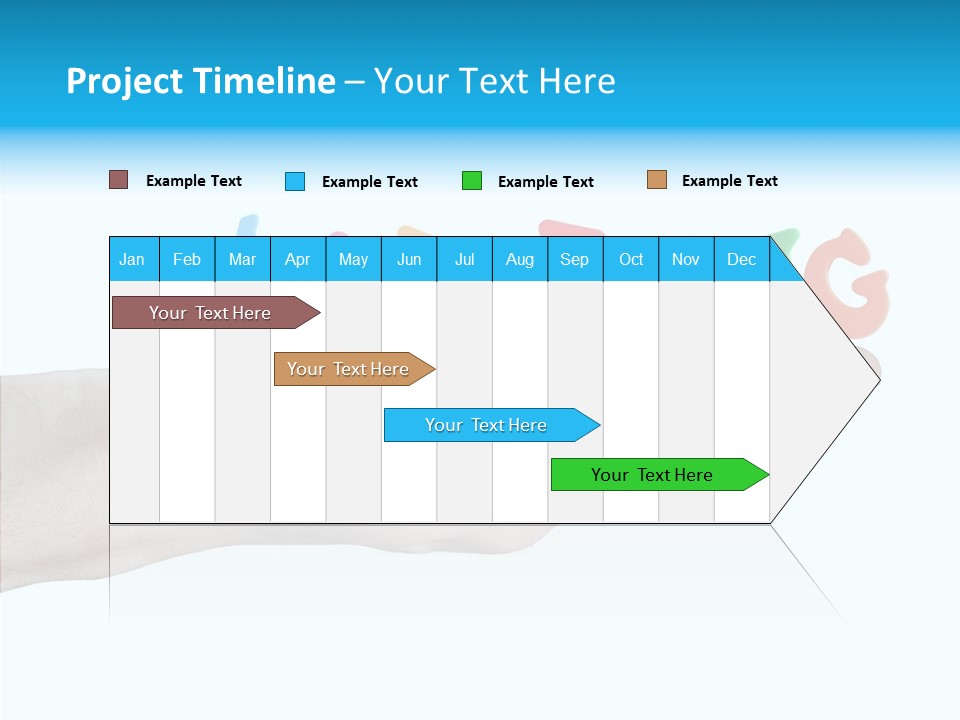 Project Timeline – Your Text Here

Example Text
Example Text
Example Text
Example Text

| Jan | Feb | Mar | Apr | May | Jun | Jul | Aug | Sep | Oct | Nov | Dec |
|---|---|---|---|---|---|---|---|---|---|---|---|

Your Text Here

Your Text Here

Your Text Here

Your Text Here